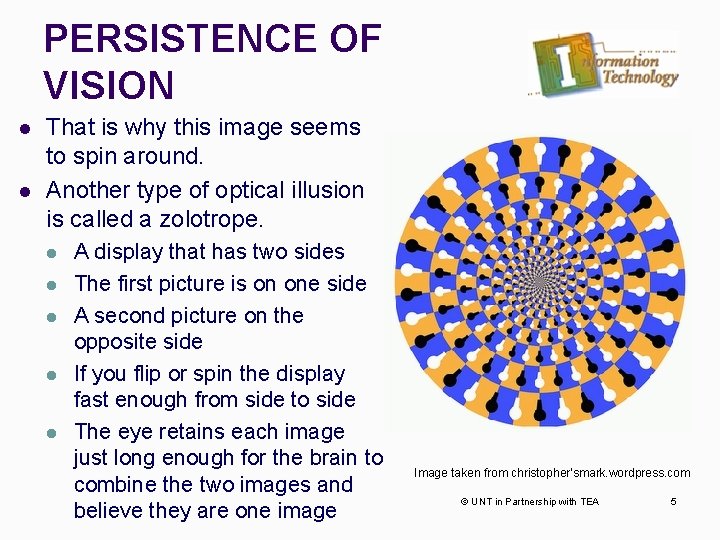 PERSISTENCE OF VISION

Information Technology

- That is why this image seems to spin around.
- Another type of optical illusion is called a zolotrope.
  - A display that has two sides
  - The first picture is on one side
  - A second picture on the opposite side
  - If you flip or spin the display fast enough from side to side
  - The eye retains each image just long enough for the brain to combine the two images and believe they are one image

Image taken from christopher'smark.wordpress.com

© UNT in Partnership with TEA

5